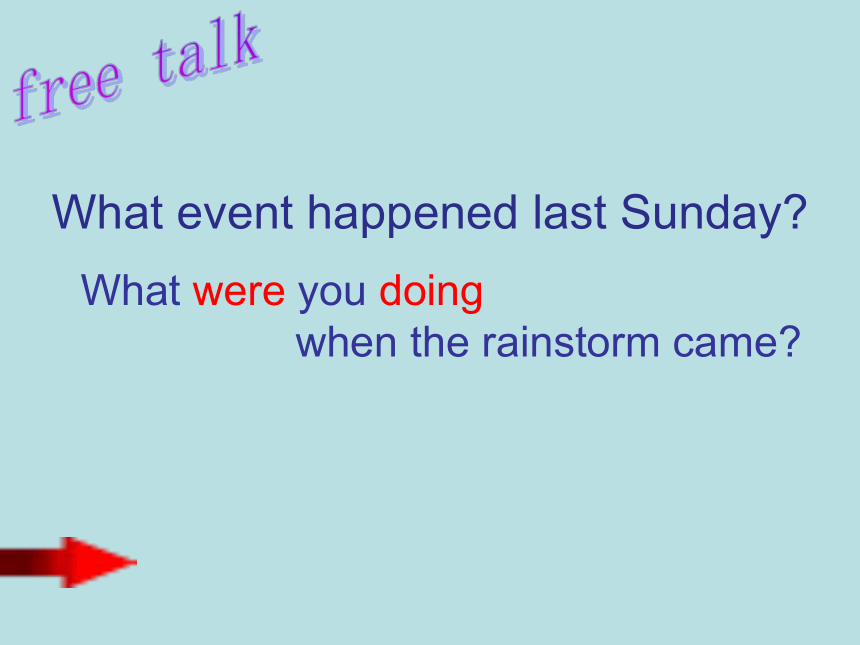 free talk

What event happened last Sunday?

What were you doing when the rainstorm came?